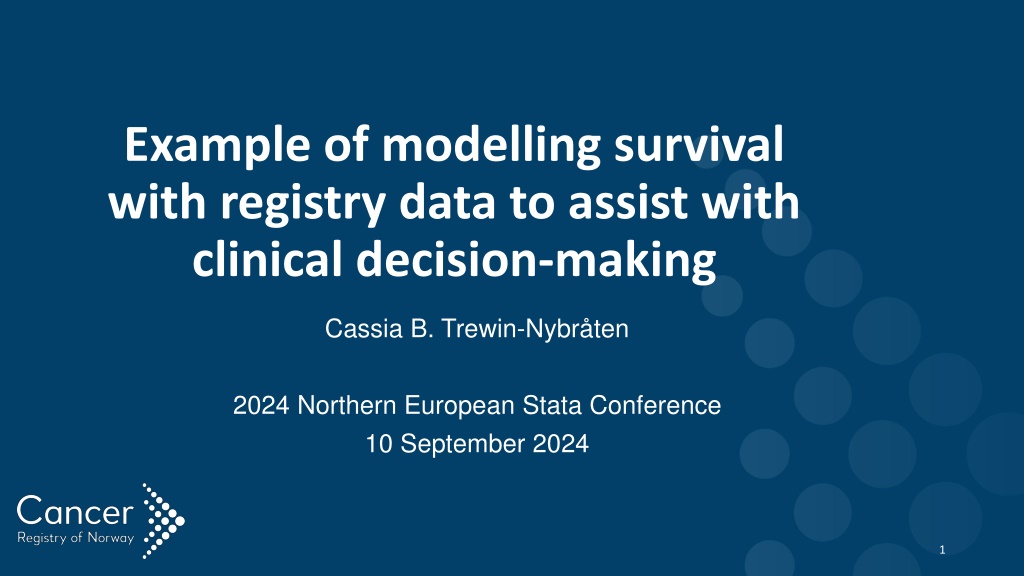 Example of modelling survival with registry data to assist with clinical decision-making

Cassia B. Trewin-Nybråten

2024 Northern European Stata Conference
10 September 2024

Cancer
Registry of Norway

1